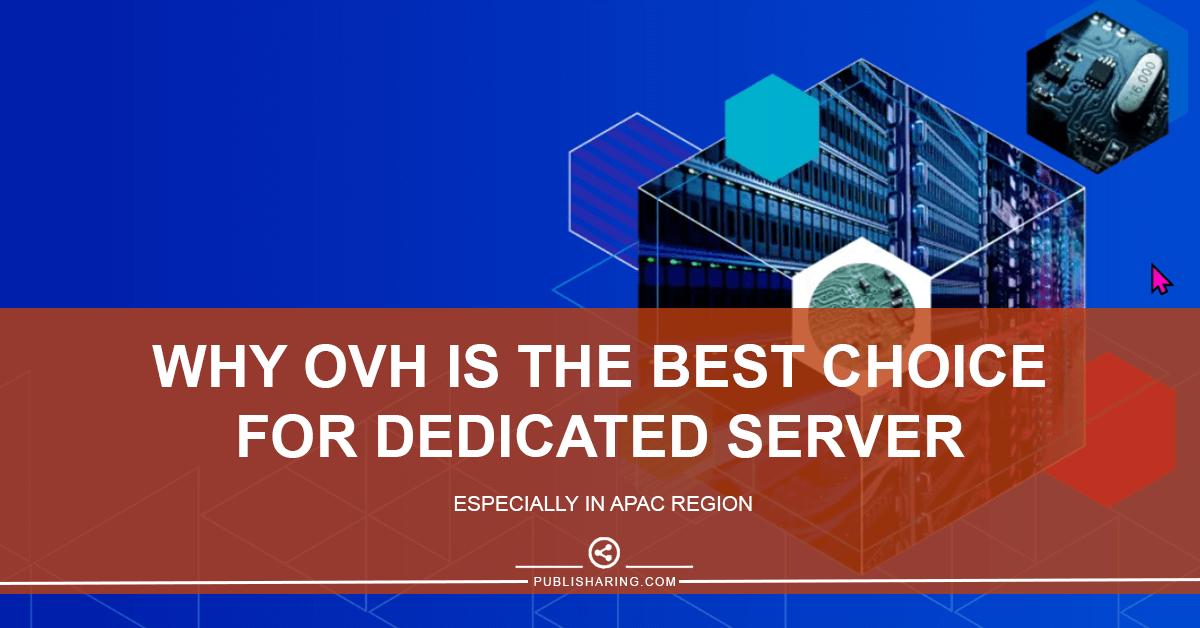 16.000

WHY OVH IS THE BEST CHOICE FOR DEDICATED SERVER

ESPECIALLY IN APAC REGION

PUBLISHARING.COM